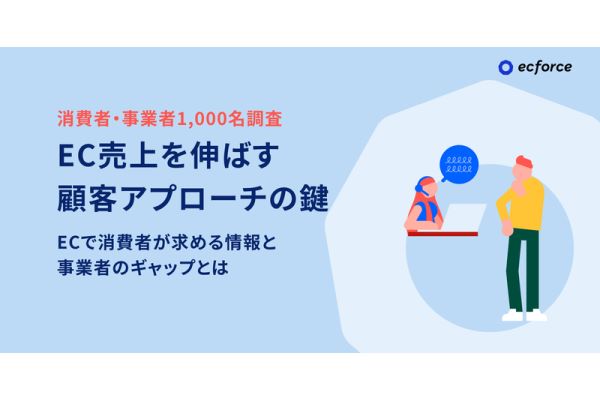 ecforce

消費者・事業者1,000名調査

EC売上を伸ばす
顧客アプローチの鍵

ECで消費者が求める情報と
事業者のギャップとは